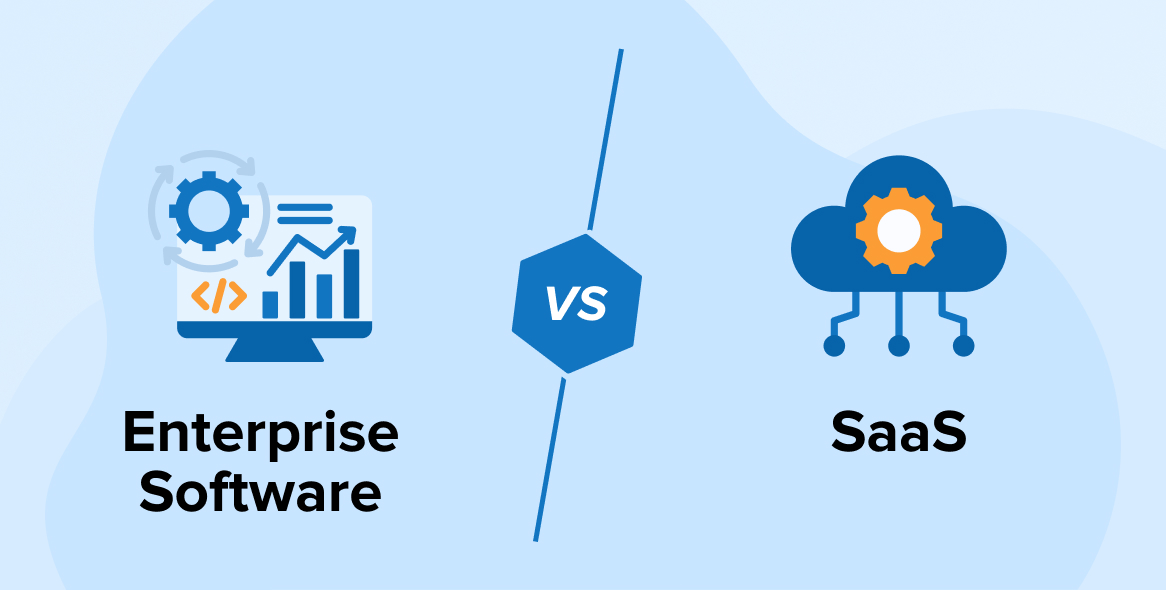 </>

Enterprise Software

VS

SaaS